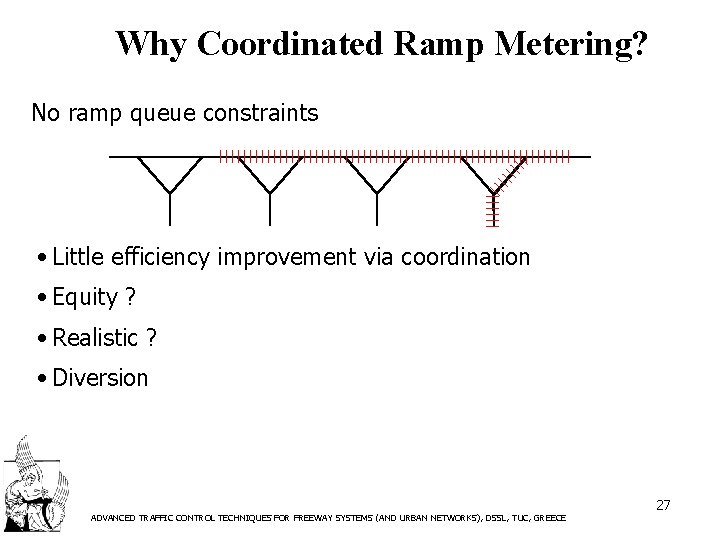 Why Coordinated Ramp Metering?

No ramp queue constraints

• Little efficiency improvement via coordination

• Equity ?

• Realistic ?

• Diversion

27

ADVANCED TRAFFIC CONTROL TECHNIQUES FOR FREEWAY SYSTEMS (AND URBAN NETWORKS), DSSL, TUC, GREECE